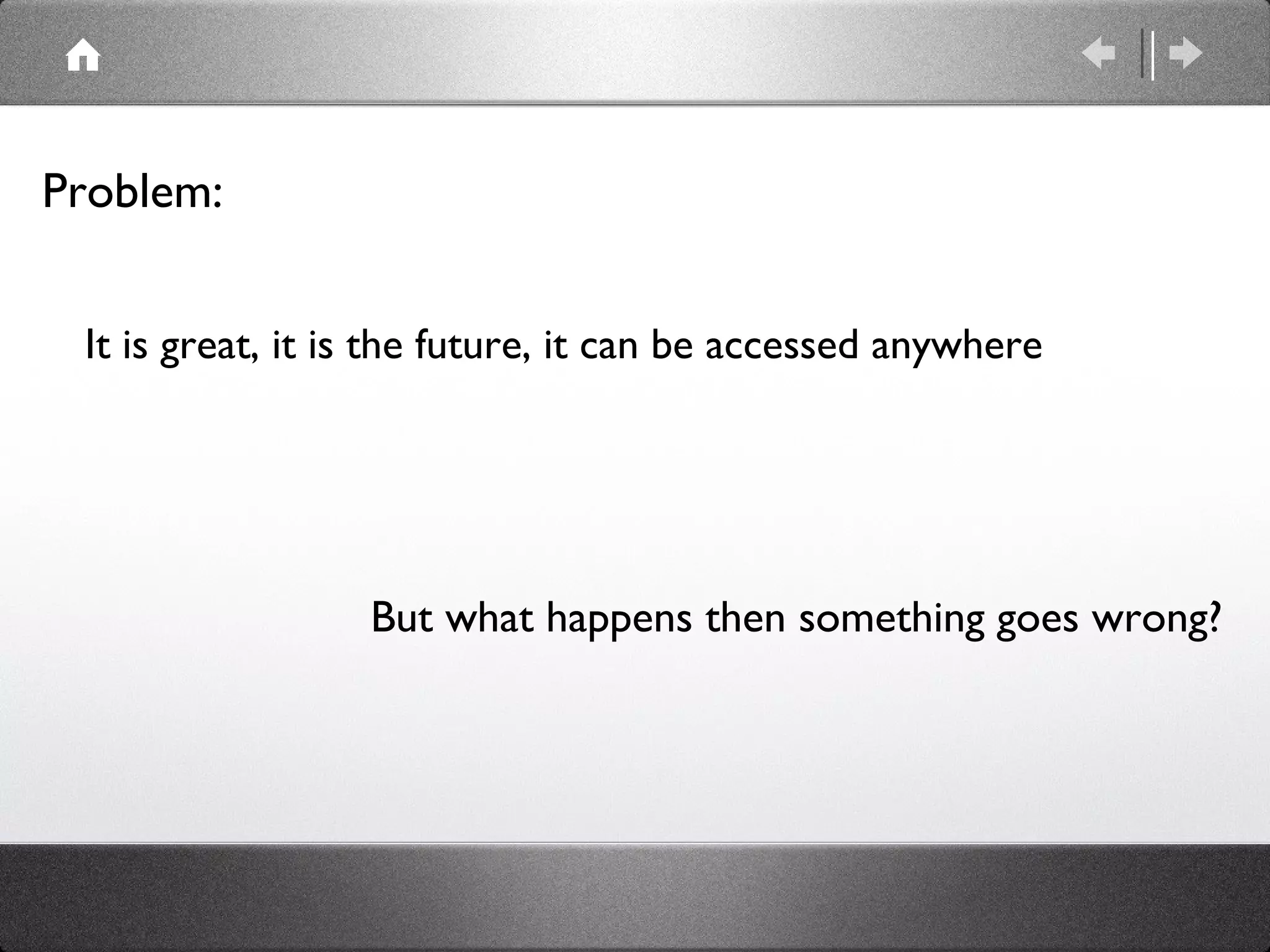 Problem:

It is great, it is the future, it can be accessed anywhere

But what happens then something goes wrong?